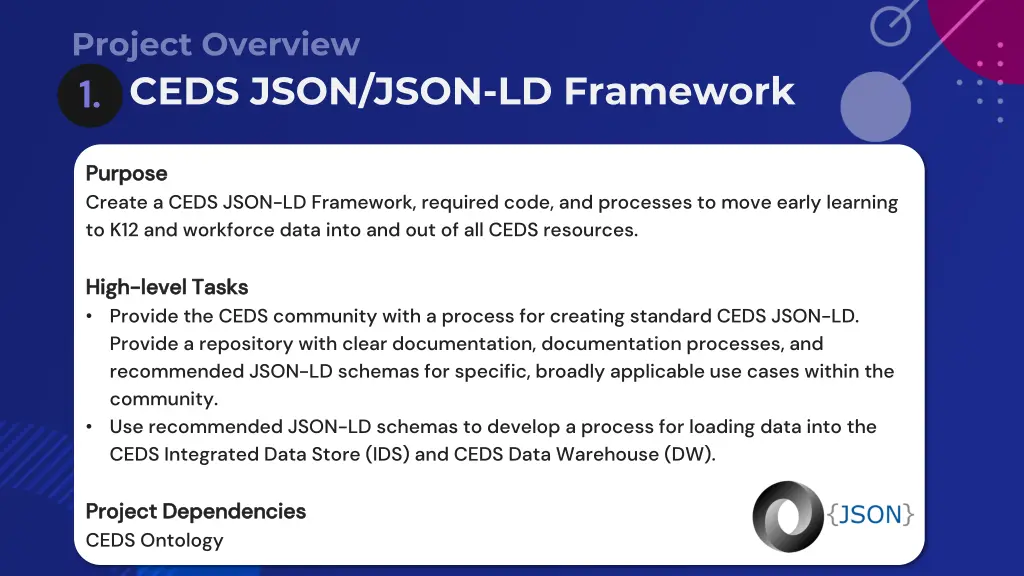 Project Overview

1. CEDS JSON/JSON-LD Framework

Purpose
Create a CEDS JSON-LD Framework, required code, and processes to move early learning to K12 and workforce data into and out of all CEDS resources.

High-level Tasks
• Provide the CEDS community with a process for creating standard CEDS JSON-LD. Provide a repository with clear documentation, documentation processes, and recommended JSON-LD schemas for specific, broadly applicable use cases within the community.
• Use recommended JSON-LD schemas to develop a process for loading data into the CEDS Integrated Data Store (IDS) and CEDS Data Warehouse (DW).

Project Dependencies
CEDS Ontology

{JSON}